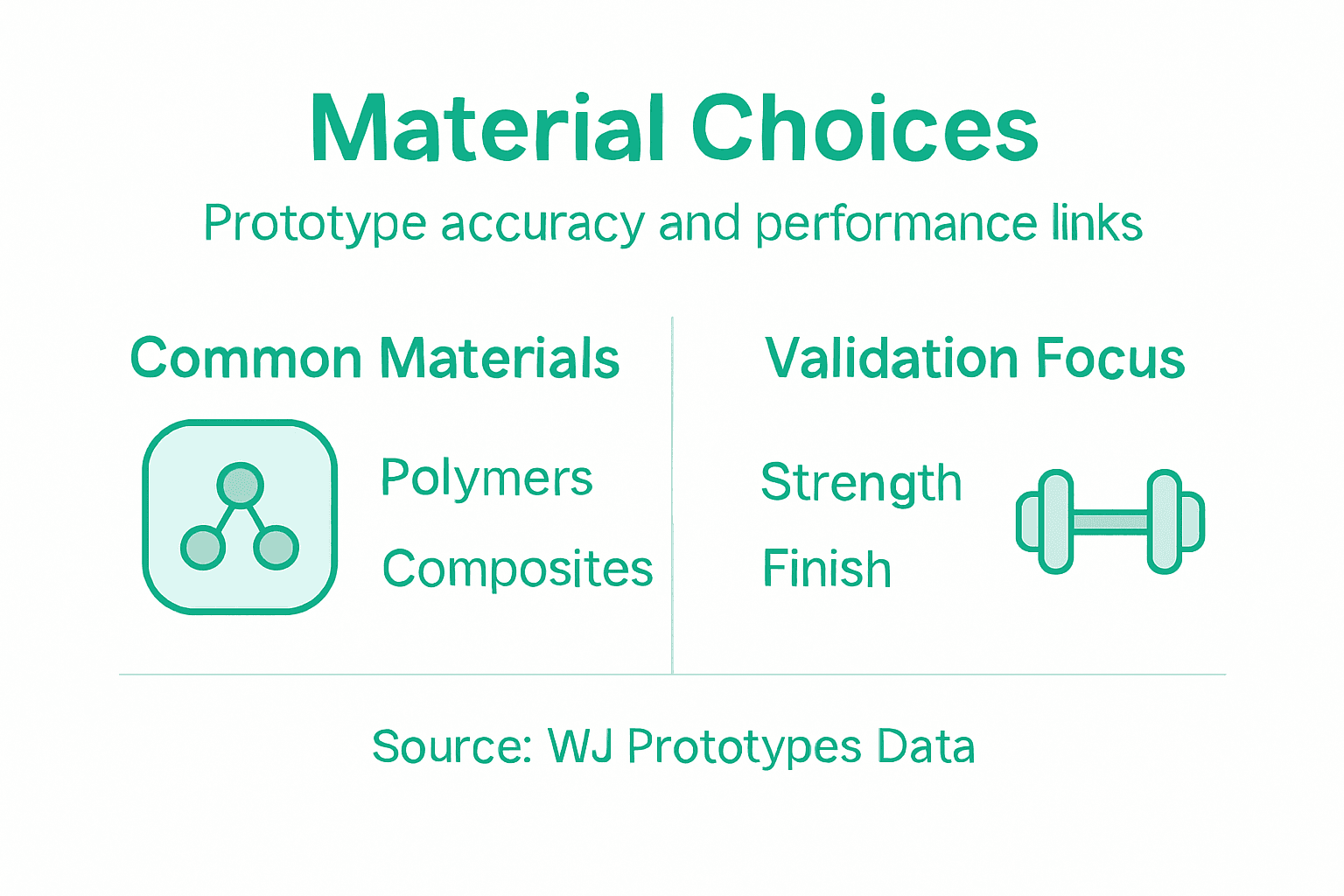 Material Choices

Prototype accuracy and performance links

Common Materials

Polymers

Composites

Validation Focus

Strength

Finish

Source: WJ Prototypes Data